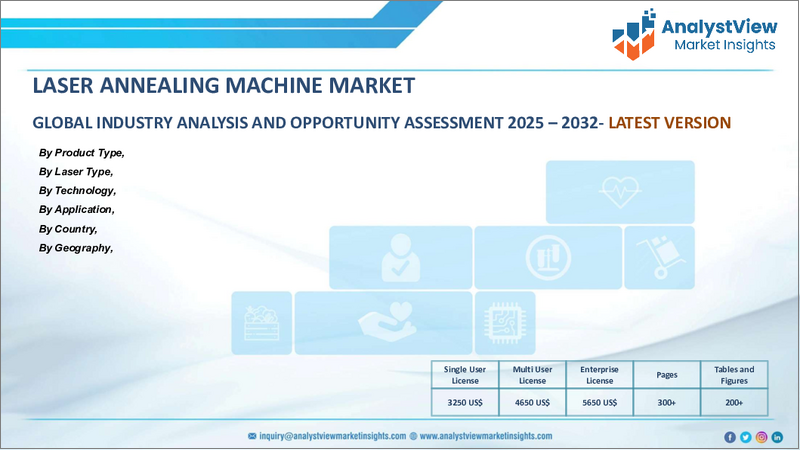 AnalystView
Market Insights

LASER ANNEALING MACHINE MARKET

GLOBAL INDUSTRY ANALYSIS AND OPPORTUNITY ASSESSMENT 2025 – 2032- LATEST VERSION

By Product Type,
By Laser Type,
By Technology,
By Application,
By Country,
By Geography,

| Single User License | Multi User License | Enterprise License | Pages | Tables and Figures |
|---|---|---|---|---|
| 3250 US$ | 4650 US$ | 5650 US$ | 300+ | 200+ |

inquiry@analystviewmarketinsights.com www.analystviewmarketinsights.com